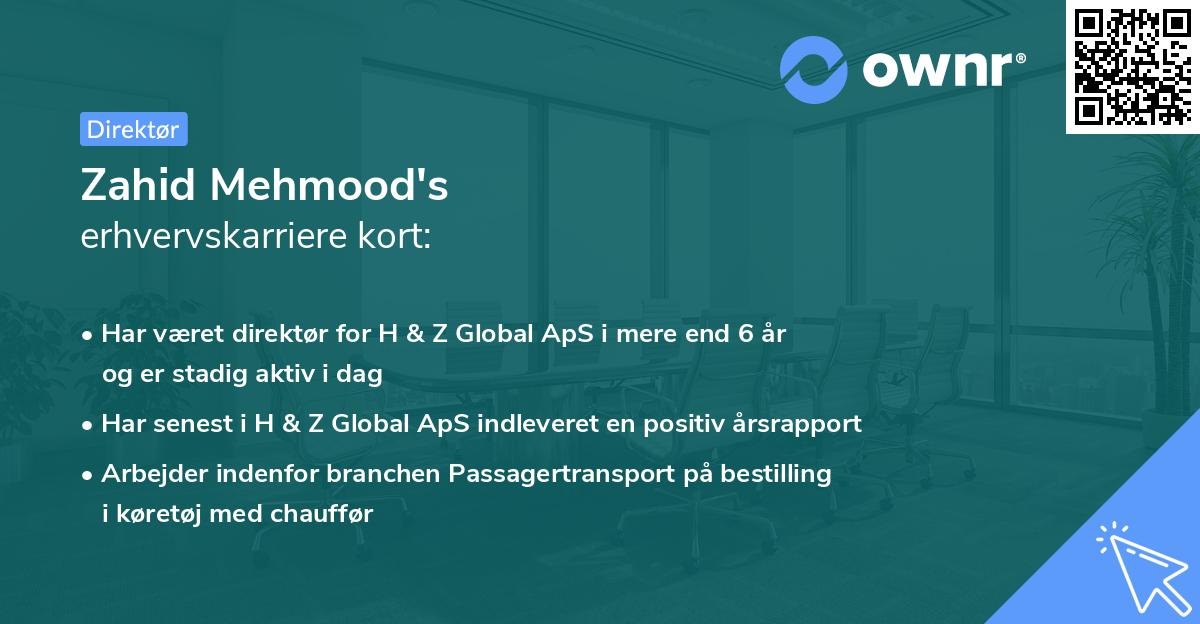 ownr®

Direktør

Zahid Mehmood's
erhvervskarriere kort:

• Har været direktør for H & Z Global ApS i mere end 6 år og er stadig aktiv i dag

• Har senest i H & Z Global ApS indleveret en positiv årsrapport

• Arbejder indenfor branchen Passagertransport på bestilling i køretøj med chauffør